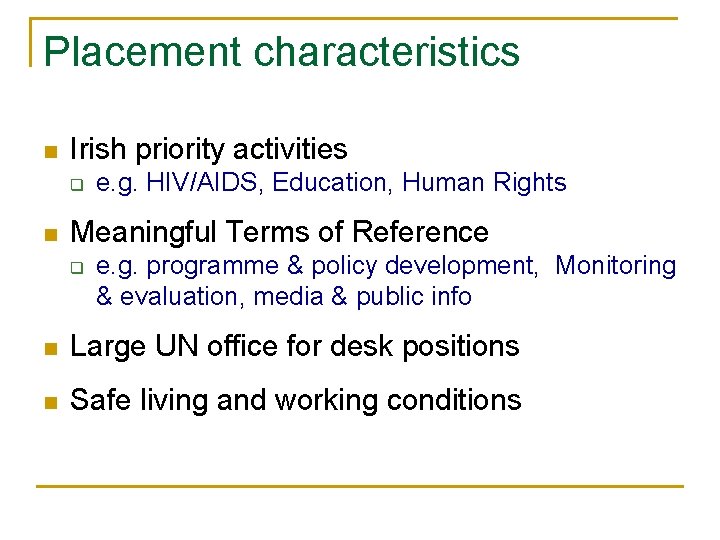 Placement characteristics

Irish priority activities

e.g. HIV/AIDS, Education, Human Rights

Meaningful Terms of Reference

e.g. programme & policy development, Monitoring & evaluation, media & public info

Large UN office for desk positions

Safe living and working conditions